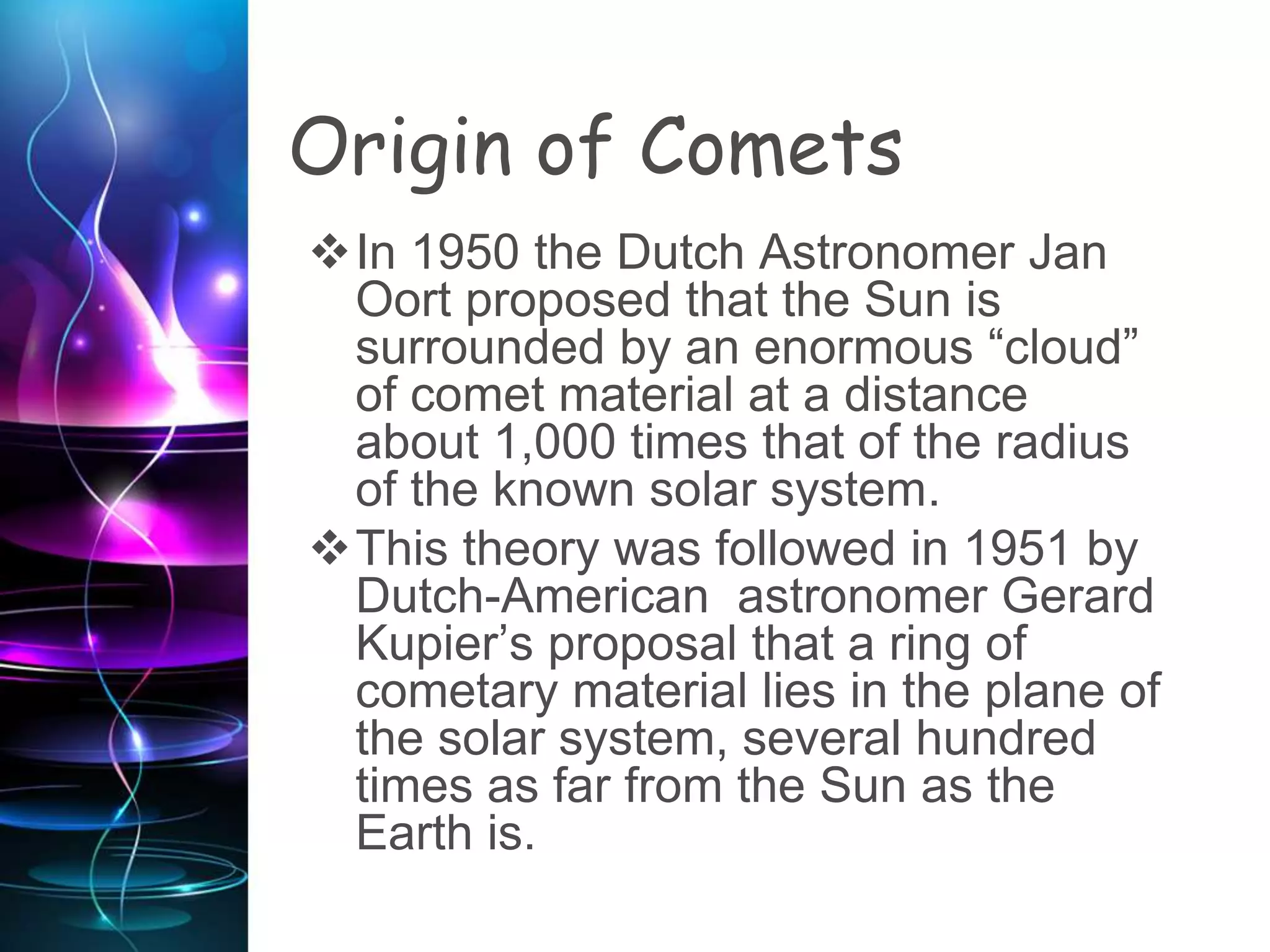 Origin of Comets

❖ In 1950 the Dutch Astronomer Jan Oort proposed that the Sun is surrounded by an enormous “cloud” of comet material at a distance about 1,000 times that of the radius of the known solar system.

❖ This theory was followed in 1951 by Dutch-American astronomer Gerard Kupier’s proposal that a ring of cometary material lies in the plane of the solar system, several hundred times as far from the Sun as the Earth is.